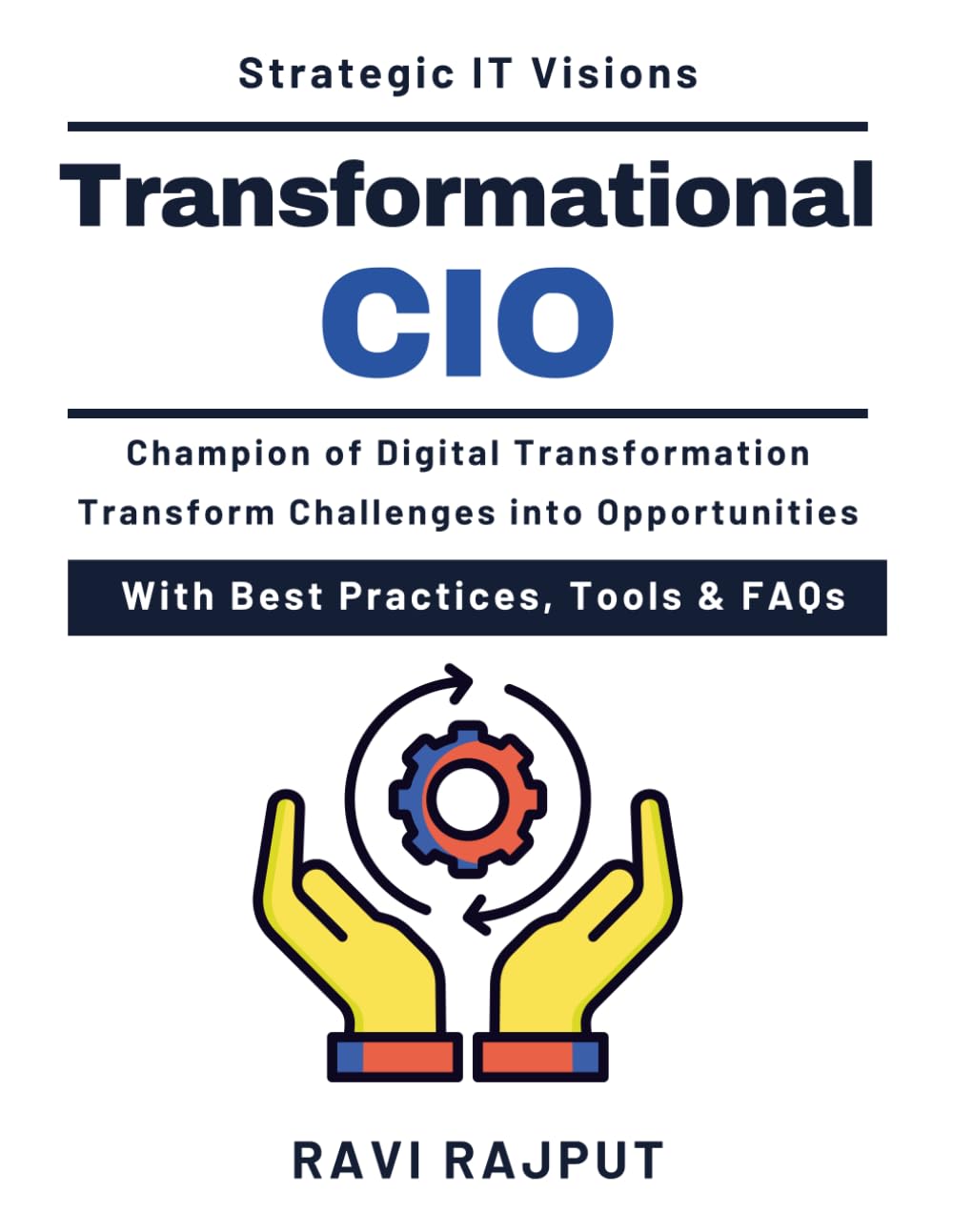 Strategic IT Visions

Transformational
CIO

Champion of Digital Transformation
Transform Challenges into Opportunities

With Best Practices, Tools & FAQs

RAVI RAJPUT